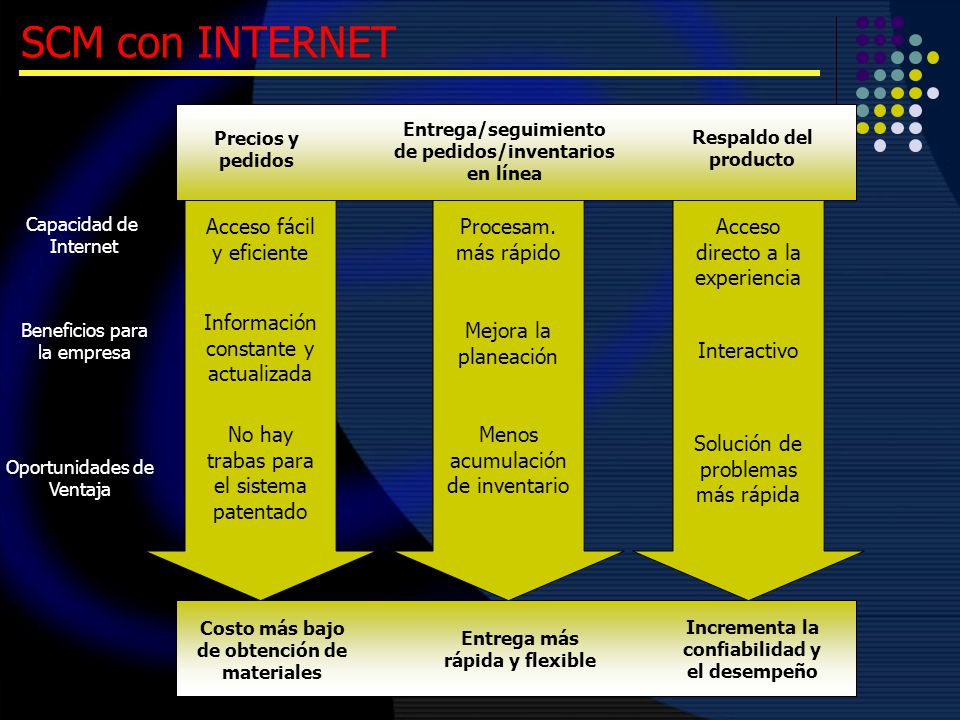 SCM con INTERNET

Precios y pedidos

Entrega/seguimiento de pedidos/inventarios en línea

Respaldo del producto

Capacidad de Internet

Beneficios para la empresa

Oportunidades de Ventaja

Acceso fácil y eficiente

Información constante y actualizada

No hay trabas para el sistema patentado

Procesam. más rápido

Mejora la planeación

Menos acumulación de inventario

Acceso directo a la experiencia

Interactivo

Solución de problemas más rápida

Costo más bajo de obtención de materiales

Entrega más rápida y flexible

Incrementa la confiabilidad y el desempeño